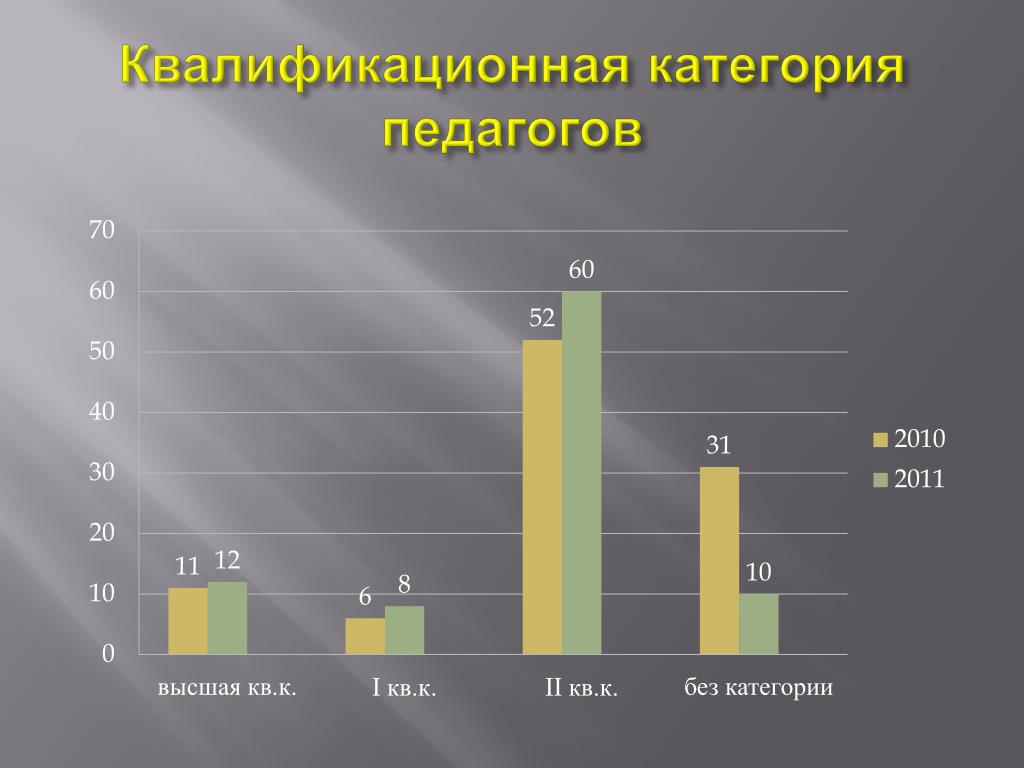 Квалификационная категория педагогов

70
60
50
40
30
20
10
0

11 12
6 8
52 60
31 10

высшая кв.к.
I кв.к.
II кв.к.
без категории

2010
2011